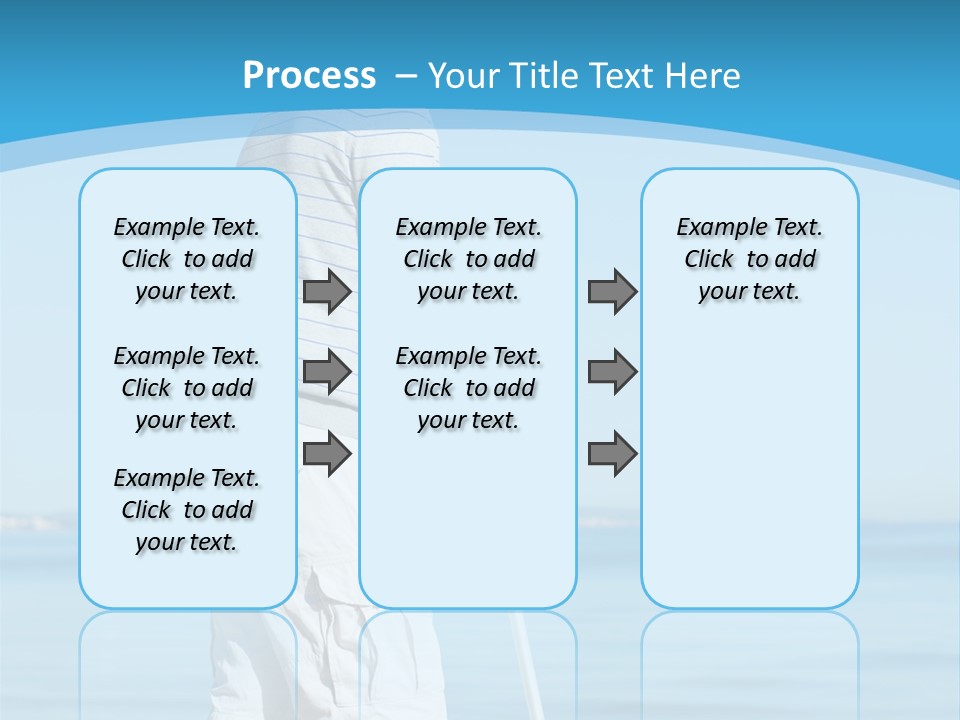 Process – Your Title Text Here

Example Text. Click to add your text.

Example Text. Click to add your text.

Example Text. Click to add your text.

Example Text. Click to add your text.

Example Text. Click to add your text.

Example Text. Click to add your text.